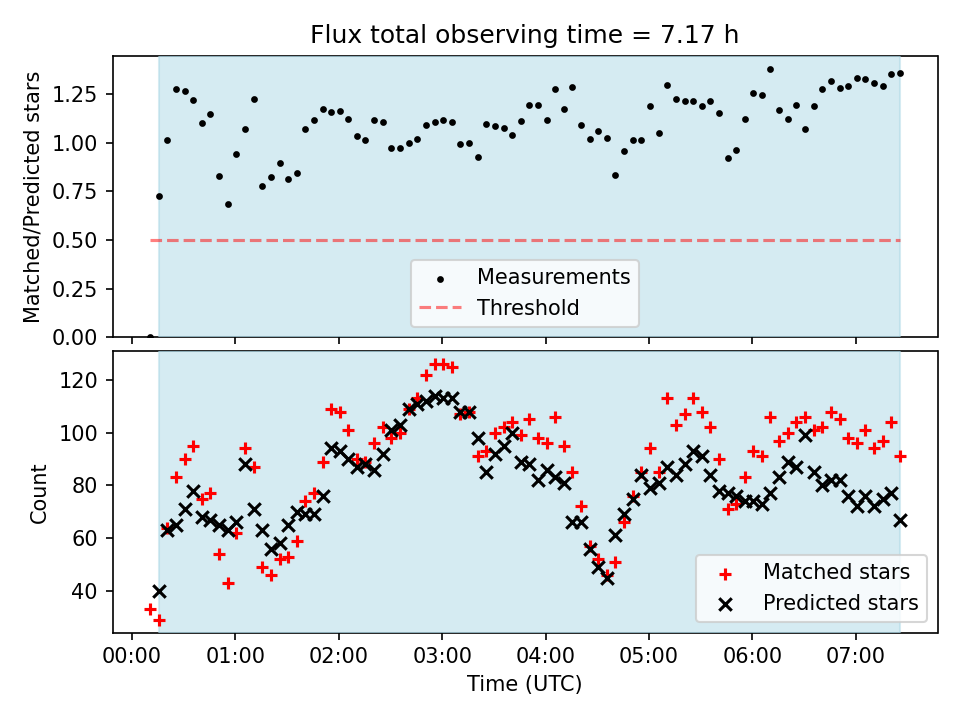 Flux total observing time = 7.17 h

Matched/Predicted stars

1.25
1.00
0.75
0.50
0.25
0.00

Measurements
Threshold

Count

120
100
80
60
40

Matched stars
Predicted stars

00:00 01:00 02:00 03:00 04:00 05:00 06:00 07:00

Time (UTC)